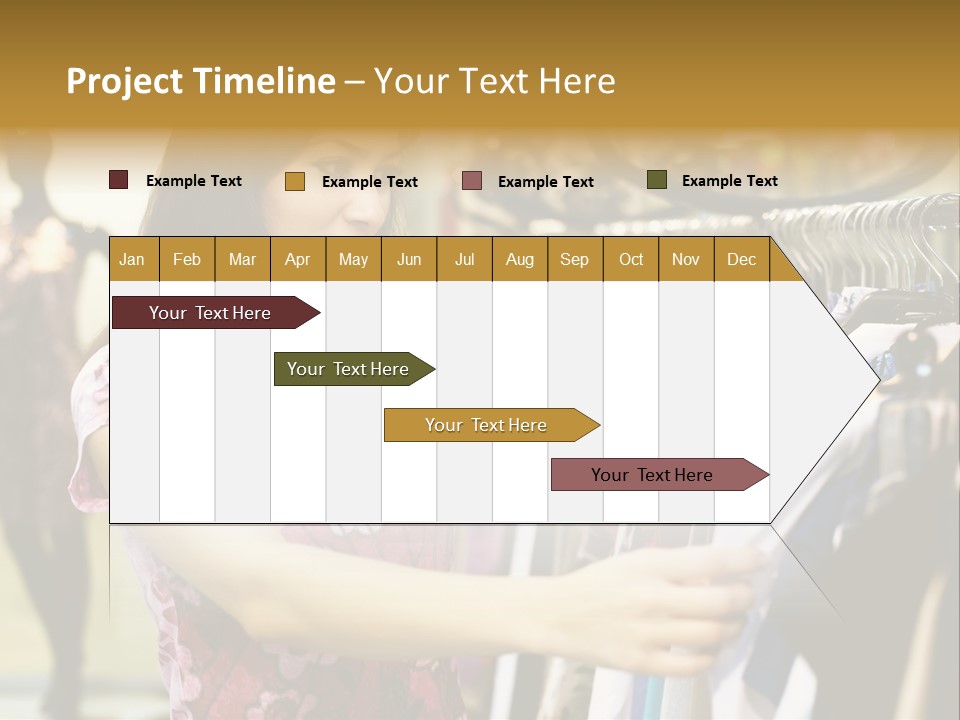 Project Timeline – Your Text Here

Example Text
Example Text
Example Text
Example Text

| Jan | Feb | Mar | Apr | May | Jun | Jul | Aug | Sep | Oct | Nov | Dec |
|---|---|---|---|---|---|---|---|---|---|---|---|

Your Text Here
Your Text Here
Your Text Here
Your Text Here